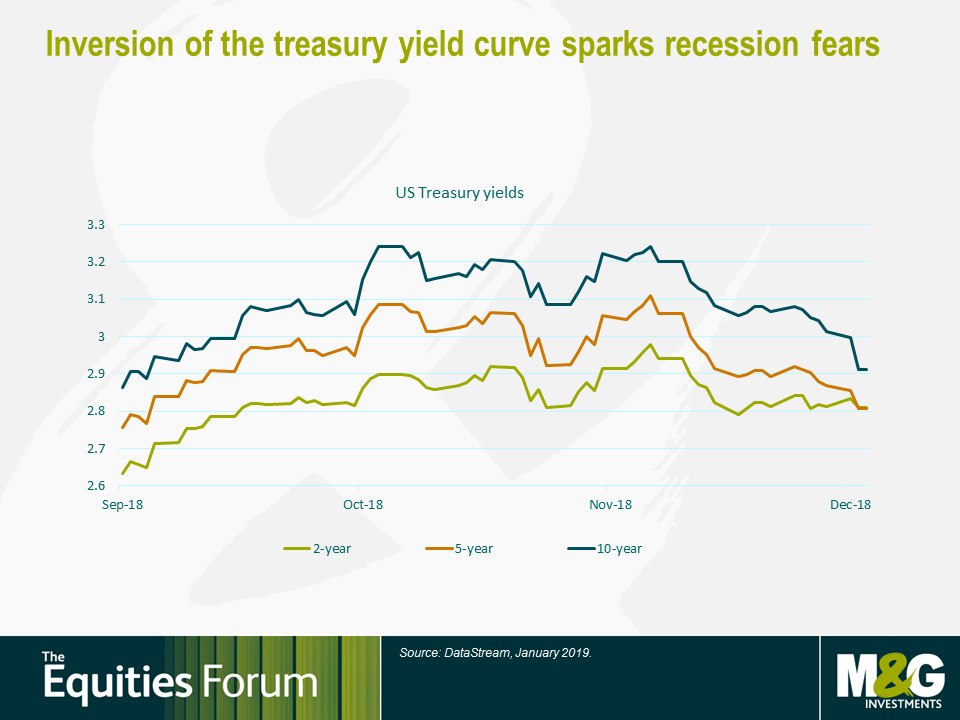 Inversion of the treasury yield curve sparks recession fears

US Treasury yields

3.3
3.2
3.1
3
2.9
2.8
2.7
2.6

Sep-18 Oct-18 Nov-18 Dec-18

2-year 5-year 10-year

The Equities Forum

Source: DataStream, January 2019.

M&G INVESTMENTS